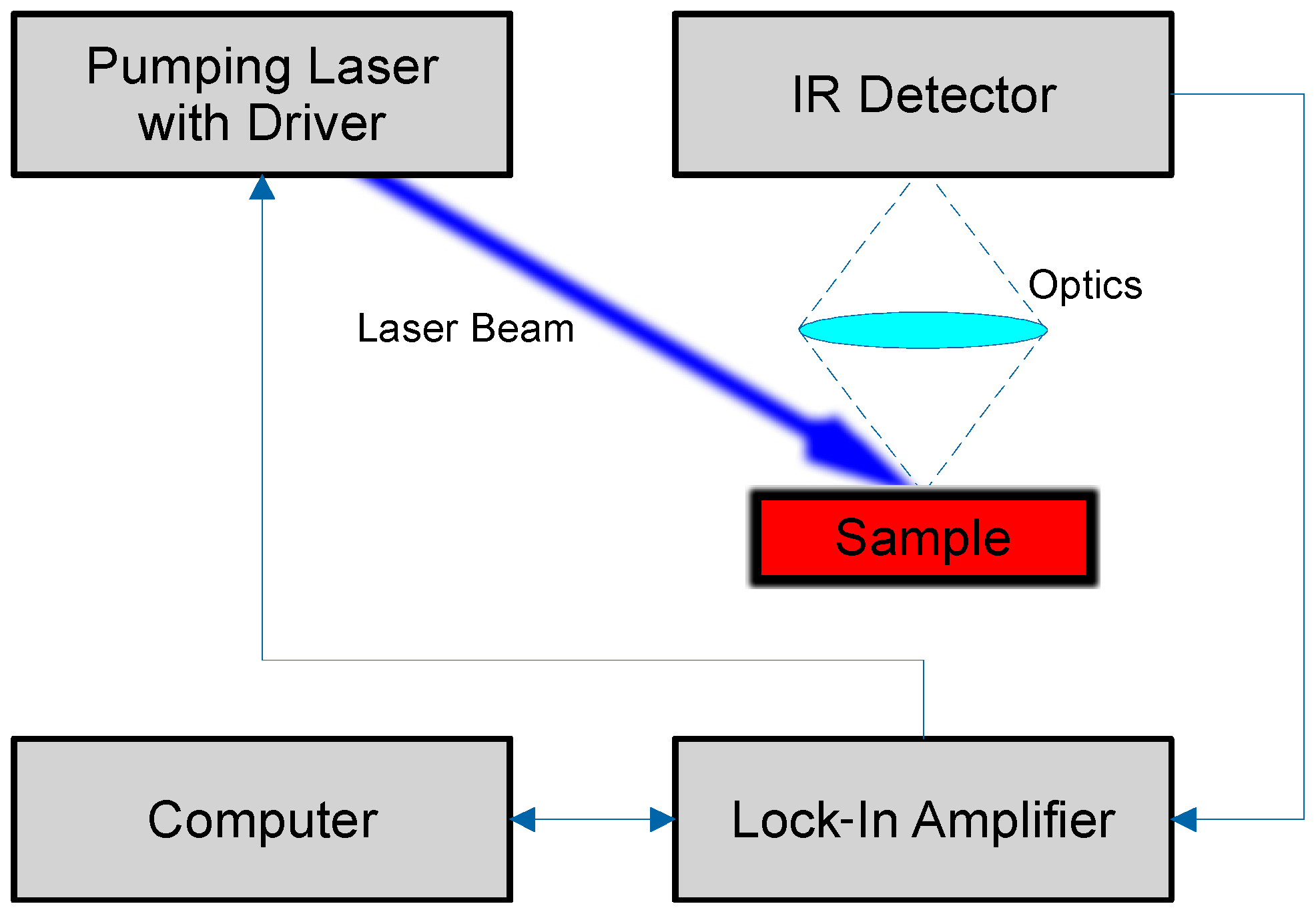 Pumping Laser with Driver

IR Detector

Optics

Laser Beam

Sample

Computer

Lock-In Amplifier